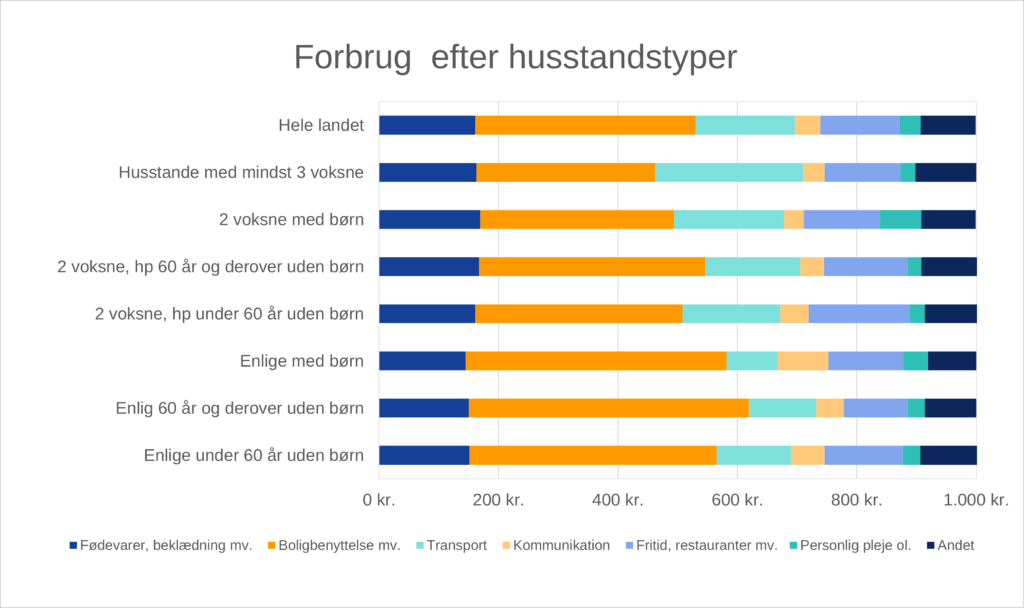 Forbrug efter husstandstyper

Hele landet
Husstande med mindst 3 voksne
2 voksne med børn
2 voksne, hp 60 år og derover uden børn
2 voksne, hp under 60 år uden børn
Enlige med børn
Enlig 60 år og derover uden børn
Enlige under 60 år uden børn

0 kr.
200 kr.
400 kr.
600 kr.
800 kr.
1.000 kr.

Fødevarer, beklædning mv.
Boligbenyttelse mv.
Transport
Kommunikation
Fritid, restauranter mv.
Personlig pleje ol.
Andet